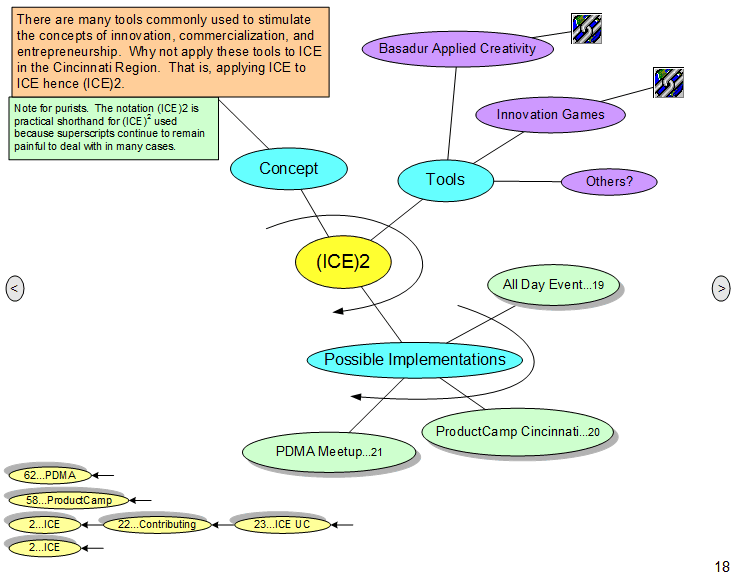 There are many tools commonly used to stimulate the concepts of innovation, commercialization, and entrepreneurship. Why not apply these tools to ICE in the Cincinnati Region. That is, applying ICE to ICE hence (ICE)2.

Note for purists. The notation (ICE)2 is practical shorthand for $(ICE)^2$ used because superscripts continue to remain painful to deal with in many cases.

Basadur Applied Creativity

Innovation Games

Concept

Tools

Others?

(ICE)2

<

>

All Day Event...19

Possible Implementations

ProductCamp Cincinnati...20

PDMA Meetup...21

62...PDMA

58...ProductCamp

2...ICE

22...Contributing

23...ICE UC

2...ICE

18